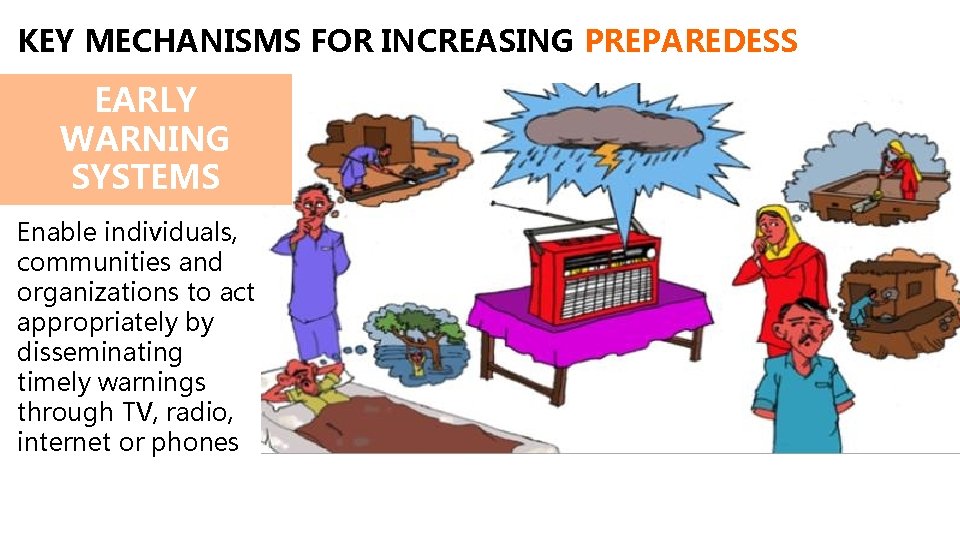 KEY MECHANISMS FOR INCREASING PREPAREDESS

EARLY WARNING SYSTEMS

Enable individuals, communities and organizations to act appropriately by disseminating timely warnings through TV, radio, internet or phones